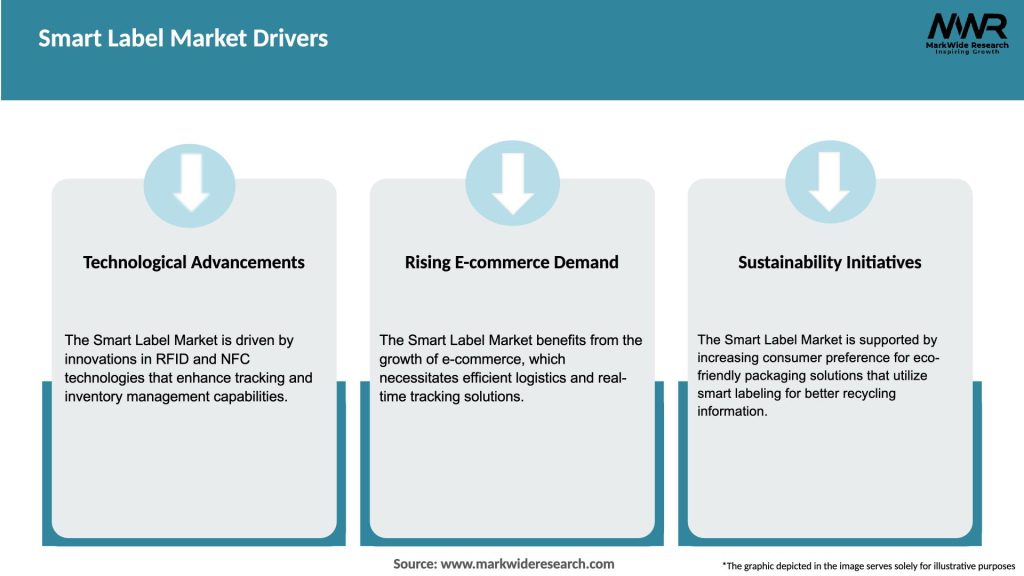 Smart Label Market Drivers

MWR
MarkWide Research
Inspiring Growth

Technological Advancements

The Smart Label Market is driven by innovations in RFID and NFC technologies that enhance tracking and inventory management capabilities.

Rising E-commerce Demand

The Smart Label Market benefits from the growth of e-commerce, which necessitates efficient logistics and real-time tracking solutions.

Sustainability Initiatives

The Smart Label Market is supported by increasing consumer preference for eco-friendly packaging solutions that utilize smart labeling for better recycling information.

Source: www.markwideresearch.com

*The graphic depicted in the image serves solely for illustrative purposes